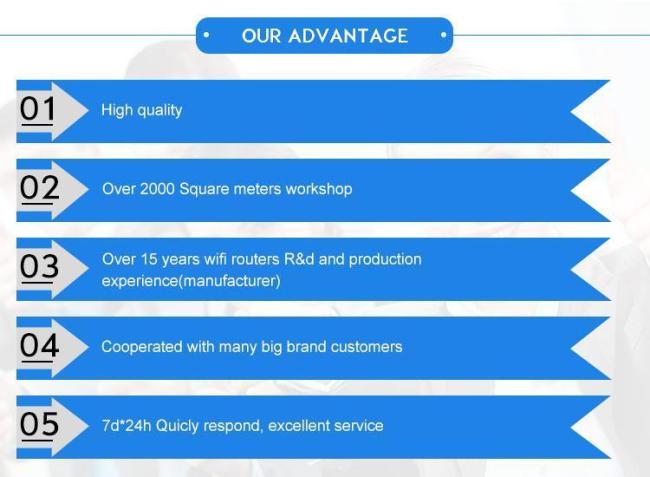 OUR ADVANTAGE

01 High quality

02 Over 2000 Square meters workshop

03 Over 15 years wifi routers R&d and production experience(manufacturer)

04 Cooperated with many big brand customers

05 7d*24h Quicly respond, excellent service